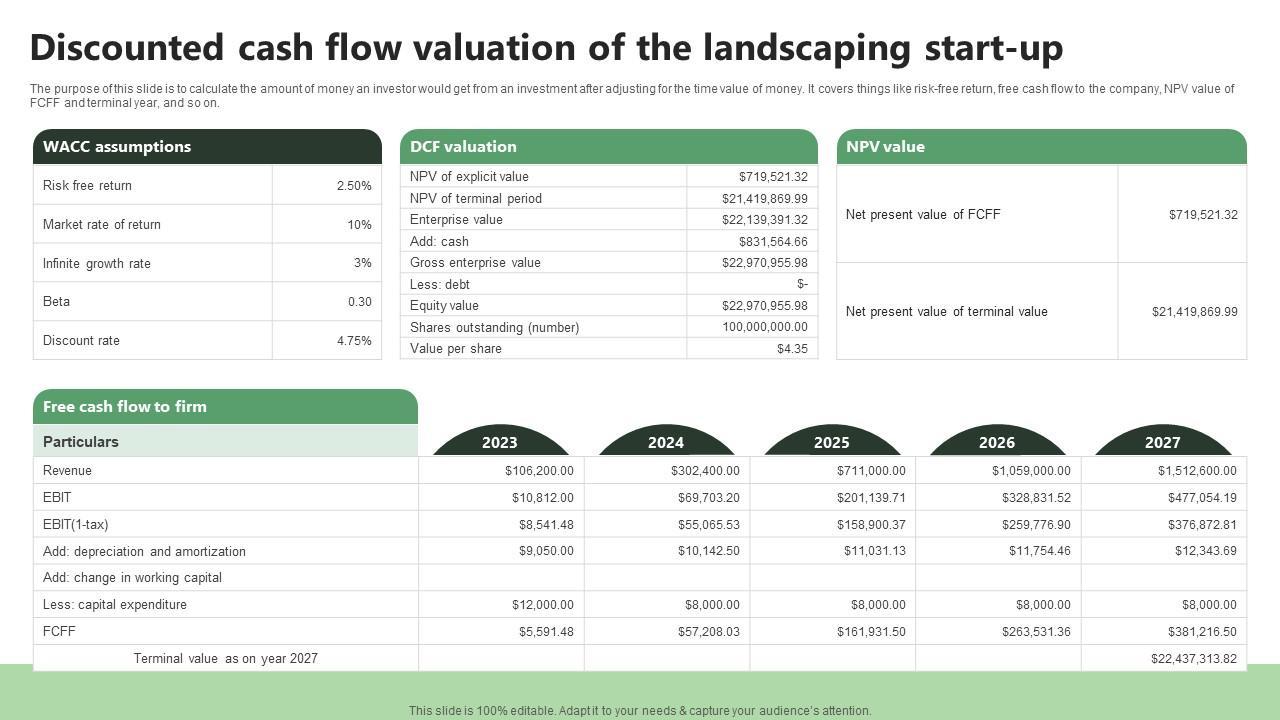 Discounted cash flow valuation of the landscaping start-up

The purpose of this slide is to calculate the amount of money an investor would get from an investment after adjusting for the time value of money. It covers things like risk-free return, free cash flow to the company, NPV value of FCFF and terminal year, and so on.

| WACC assumptions | |
|---|---|
| Risk free return | 2.50% |
| Market rate of return | 10% |
| Infinite growth rate | 3% |
| Beta | 0.30 |
| Discount rate | 4.75% |

| DCF valuation | |
|---|---|
| NPV of explicit value | $719,521.32 |
| NPV of terminal period | $21,419,869.99 |
| Enterprise value | $22,139,391.32 |
| Add: cash | $831,564.66 |
| Gross enterprise value | $22,970,955.98 |
| Less: debt | $- |
| Equity value | $22,970,955.98 |
| Shares outstanding (number) | 100,000,000.00 |
| Value per share | $4.35 |

| NPV value | |
|---|---|
| Net present value of FCFF | $719,521.32 |
| Net present value of terminal value | $21,419,869.99 |

Free cash flow to firm

| Particulars | 2023 | 2024 | 2025 | 2026 | 2027 |
|---|---|---|---|---|---|
| Revenue | $106,200.00 | $302,400.00 | $711,000.00 | $1,059,000.00 | $1,512,600.00 |
| EBIT | $10,812.00 | $69,703.20 | $201,139.71 | $328,831.52 | $477,054.19 |
| EBIT(1-tax) | $8,541.48 | $55,065.53 | $158,900.37 | $259,776.90 | $376,872.81 |
| Add: depreciation and amortization | $9,050.00 | $10,142.50 | $11,031.13 | $11,754.46 | $12,343.69 |
| Add: change in working capital | | | | | |
| Less: capital expenditure | $12,000.00 | $8,000.00 | $8,000.00 | $8,000.00 | $8,000.00 |
| FCFF | $5,591.48 | $57,208.03 | $161,931.50 | $263,531.36 | $381,216.50 |
| Terminal value as on year 2027 | | | | | $22,437,313.82 |

This slide is 100% editable. Adapt it to your needs & capture your audience's attention.